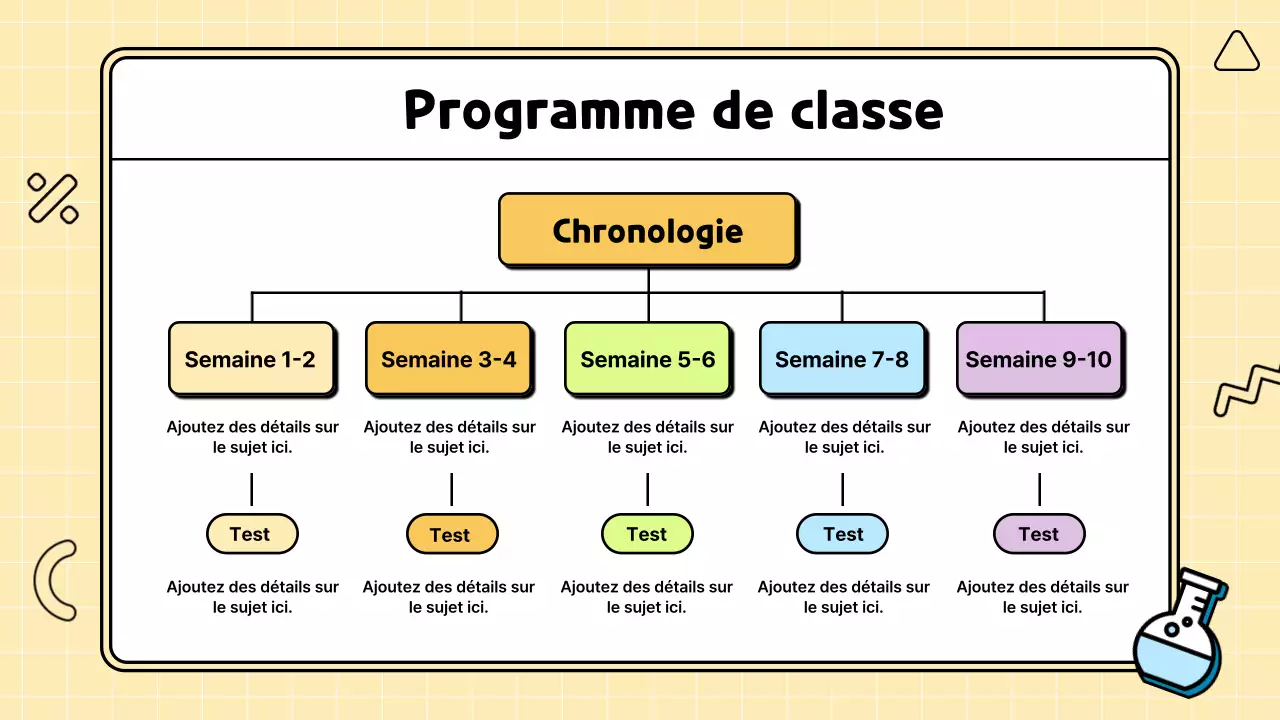 Programme de classe

Chronologie

Semaine 1-2

Ajoutez des détails sur le sujet ici.

Test

Ajoutez des détails sur le sujet ici.

Semaine 3-4

Ajoutez des détails sur le sujet ici.

Test

Ajoutez des détails sur le sujet ici.

Semaine 5-6

Ajoutez des détails sur le sujet ici.

Test

Ajoutez des détails sur le sujet ici.

Semaine 7-8

Ajoutez des détails sur le sujet ici.

Test

Ajoutez des détails sur le sujet ici.

Semaine 9-10

Ajoutez des détails sur le sujet ici.

Test

Ajoutez des détails sur le sujet ici.